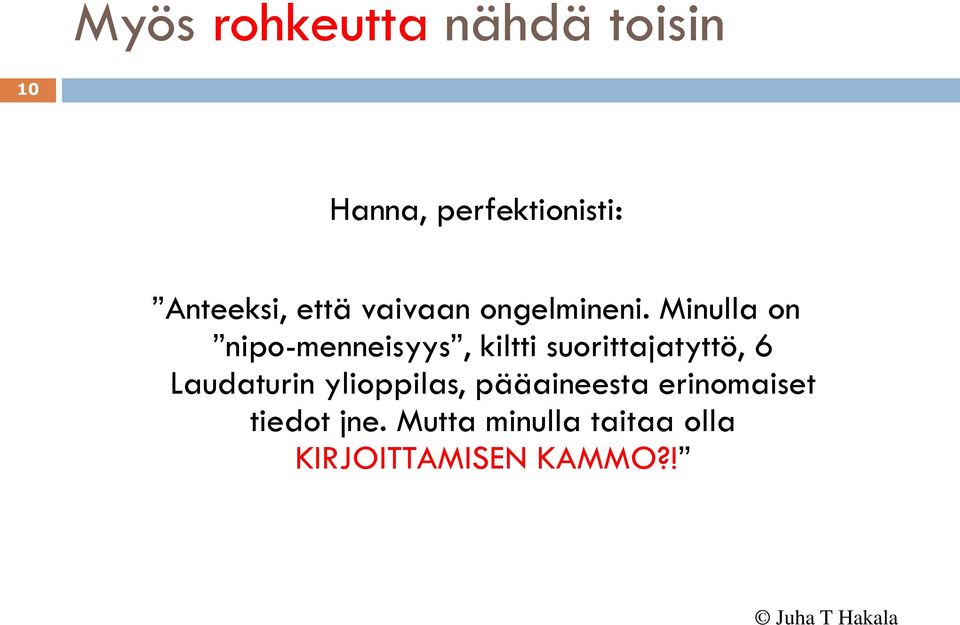 Myös rohkeutta nähdä toisin

10

Hanna, perfektionisti:

”Anteeksi, että vaivaan ongelmineni. Minulla on ”nipo-menneisyys”, kiltti suorittajatyttö, 6 Laudaturin ylioppilas, pääaineesta erinomaiset tiedot jne. Mutta minulla taitaa olla KIRJOITTAMISEN KAMMO?!”

© Juha T Hakala